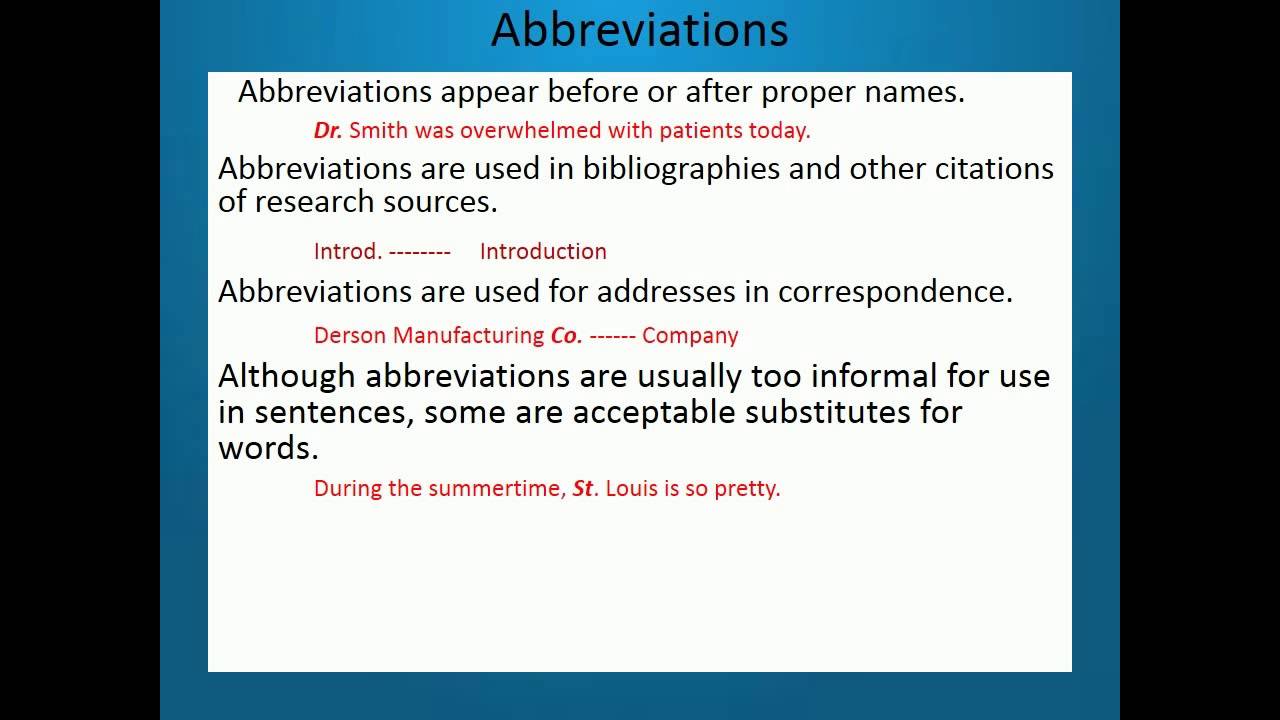 Abbreviations

Abbreviations appear before or after proper names.

Dr. Smith was overwhelmed with patients today.

Abbreviations are used in bibliographies and other citations of research sources.

Introd. -------- Introduction

Abbreviations are used for addresses in correspondence.

Derson Manufacturing Co. ------ Company

Although abbreviations are usually too informal for use in sentences, some are acceptable substitutes for words.

During the summertime, St. Louis is so pretty.